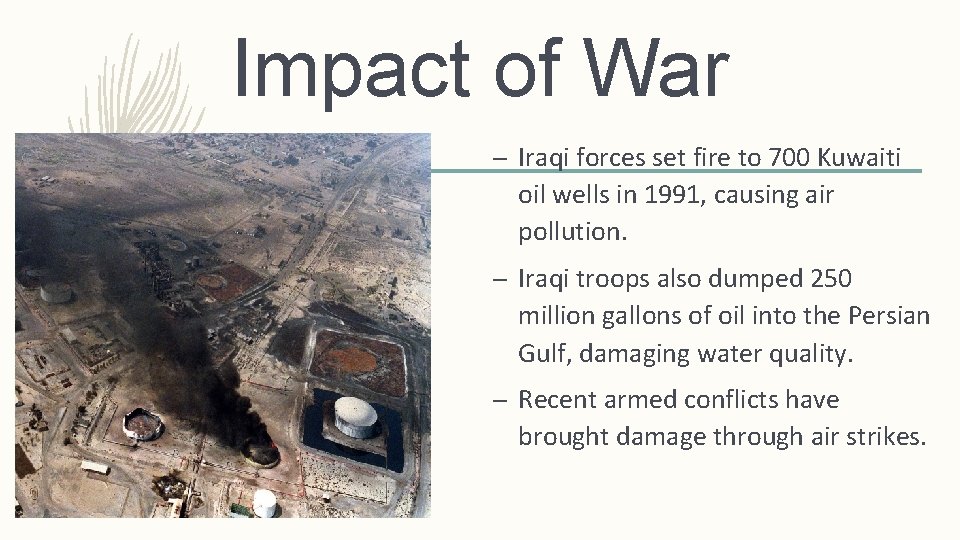 Impact of War

– Iraqi forces set fire to 700 Kuwaiti oil wells in 1991, causing air pollution.

– Iraqi troops also dumped 250 million gallons of oil into the Persian Gulf, damaging water quality.

– Recent armed conflicts have brought damage through air strikes.